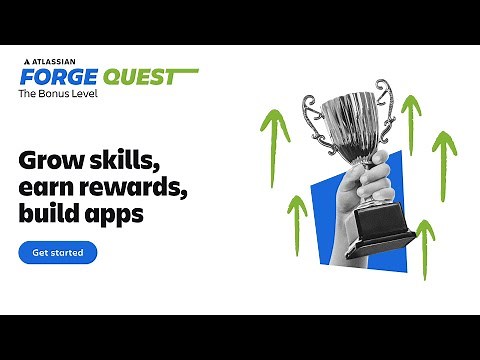 ATLASSIAN
FORGE QUEST
The Bonus Level

Grow skills, earn rewards, build apps

Get started